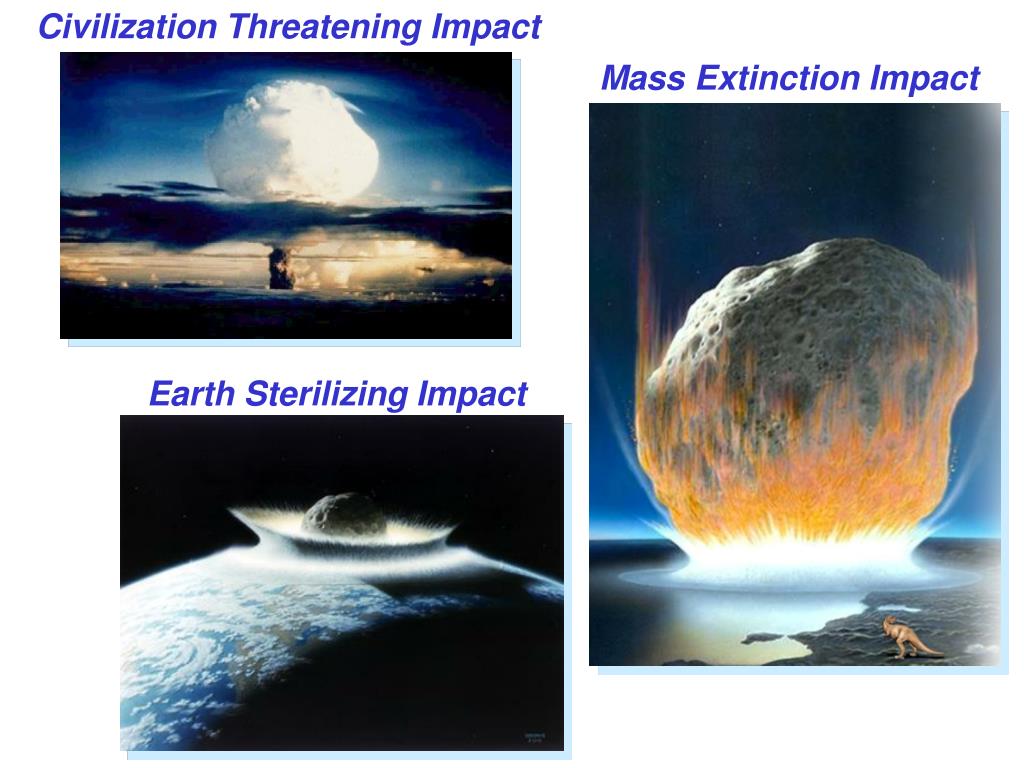 Civilization Threatening Impact

Mass Extinction Impact

Earth Sterilizing Impact